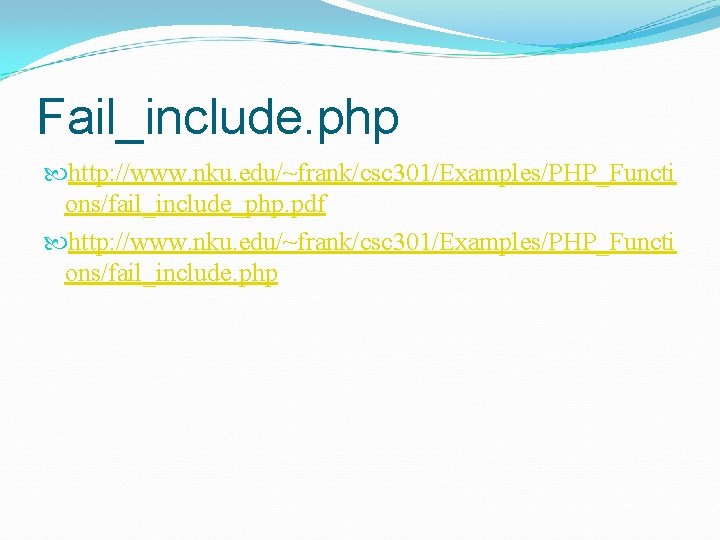 Fail_include.php

http://www.nku.edu/~frank/csc301/Examples/PHP_Functions/fail_include_php.pdf

http://www.nku.edu/~frank/csc301/Examples/PHP_Functions/fail_include.php